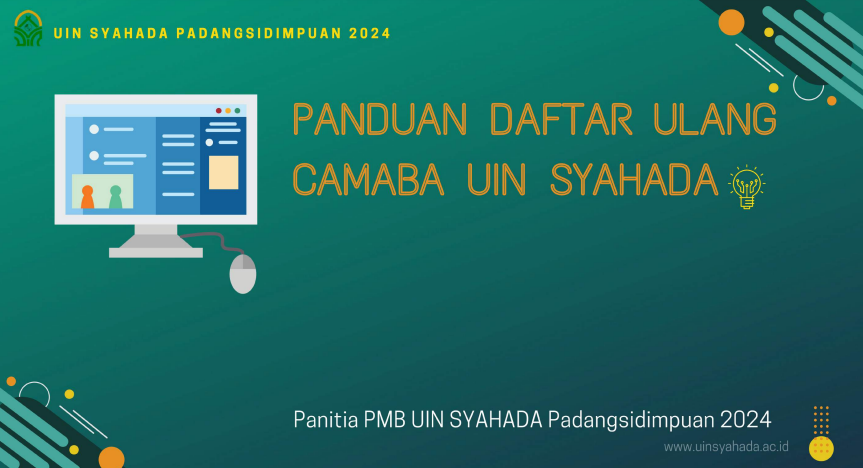 UIN SYAHADA PADANGSIDIMPUAN 2024

PANDUAN DAFTAR ULANG CAMABA UIN SYAHADA

Panitia PMB UIN SYAHADA Padangsidimpuan 2024

www.uinsyahada.ac.id